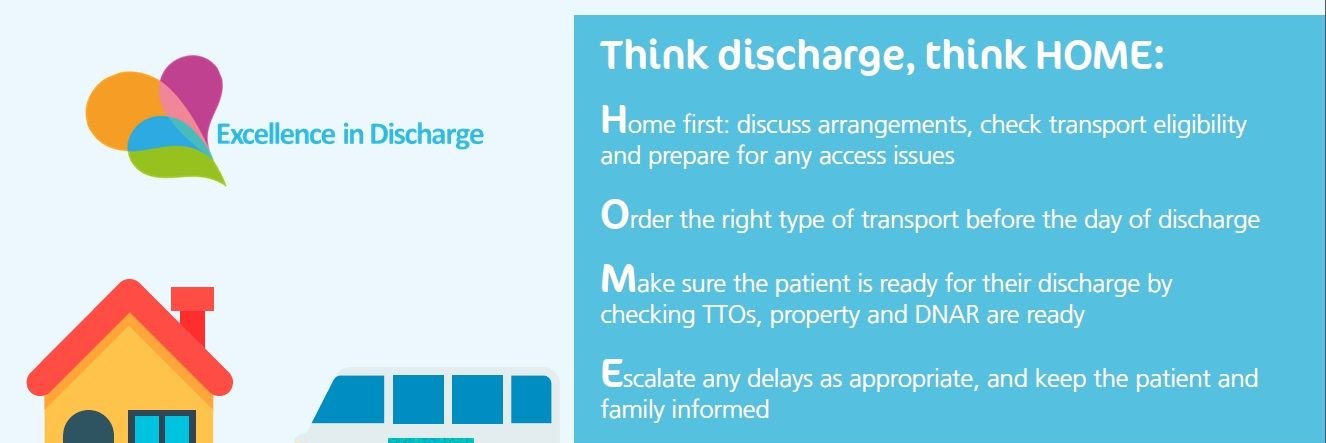 Excellence in Discharge

Think discharge, think HOME:

Home first: discuss arrangements, check transport eligibility and prepare for any access issues

Order the right type of transport before the day of discharge

Make sure the patient is ready for their discharge by checking TTOs, property and DNAR are ready

Escalate any delays as appropriate, and keep the patient and family informed